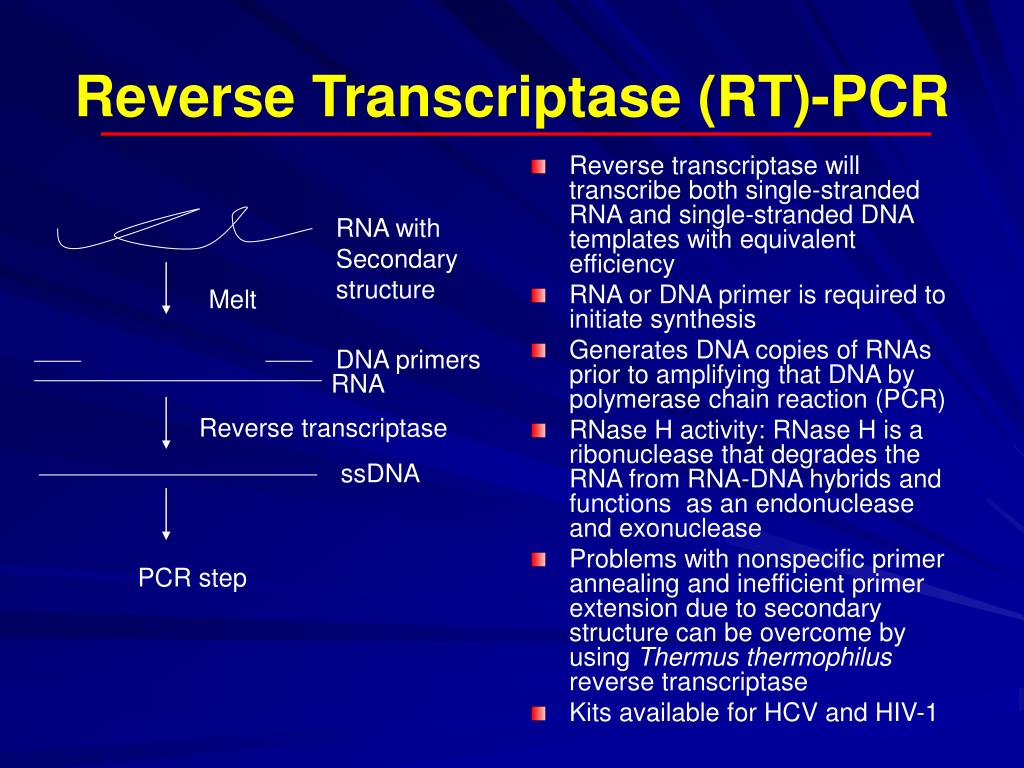 Reverse Transcriptase (RT)-PCR

RNA with Secondary structure

Melt

DNA primers

RNA

Reverse transcriptase

ssDNA

PCR step

Reverse transcriptase will transcribe both single-stranded RNA and single-stranded DNA templates with equivalent efficiency

RNA or DNA primer is required to initiate synthesis

Generates DNA copies of RNAs prior to amplifying that DNA by polymerase chain reaction (PCR)

RNase H activity: RNase H is a ribonuclease that degrades the RNA from RNA-DNA hybrids and functions as an endonuclease and exonuclease

Problems with nonspecific primer annealing and inefficient primer extension due to secondary structure can be overcome by using Thermus thermophilus reverse transcriptase

Kits available for HCV and HIV-1